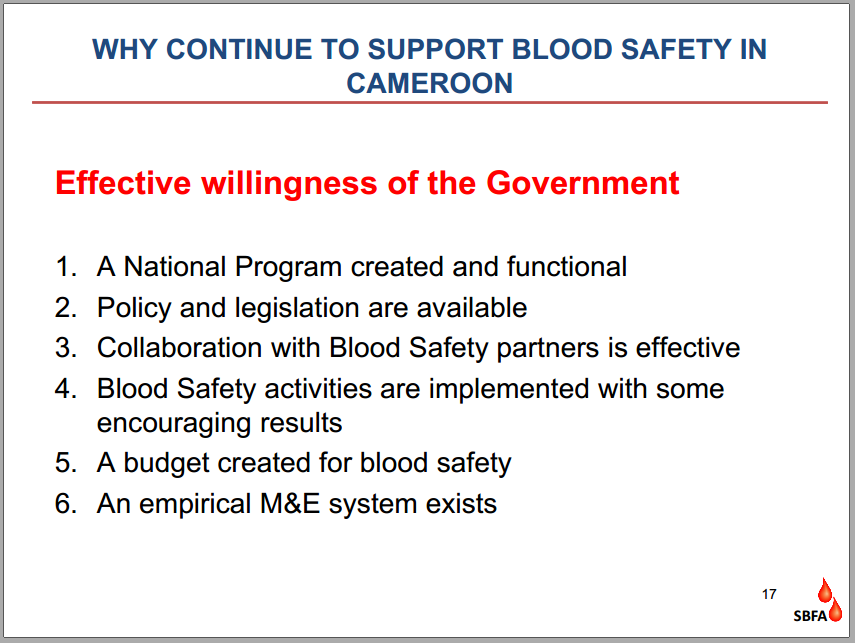 WHY CONTINUE TO SUPPORT BLOOD SAFETY IN CAMEROON

Effective willingness of the Government

1. A National Program created and functional
2. Policy and legislation are available
3. Collaboration with Blood Safety partners is effective
4. Blood Safety activities are implemented with some encouraging results
5. A budget created for blood safety
6. An empirical M&E system exists

17

SBFA